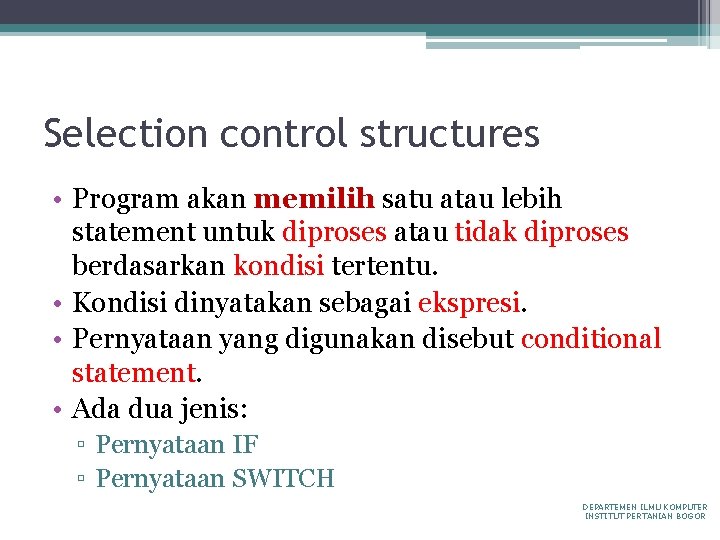 Selection control structures

• Program akan memilih satu atau lebih statement untuk diproses atau tidak diproses berdasarkan kondisi tertentu.
• Kondisi dinyatakan sebagai ekspresi.
• Pernyataan yang digunakan disebut conditional statement.
• Ada dua jenis:
▫ Pernyataan IF
▫ Pernyataan SWITCH

DEPARTEMEN ILMU KOMPUTER
INSTITUT PERTANIAN BOGOR